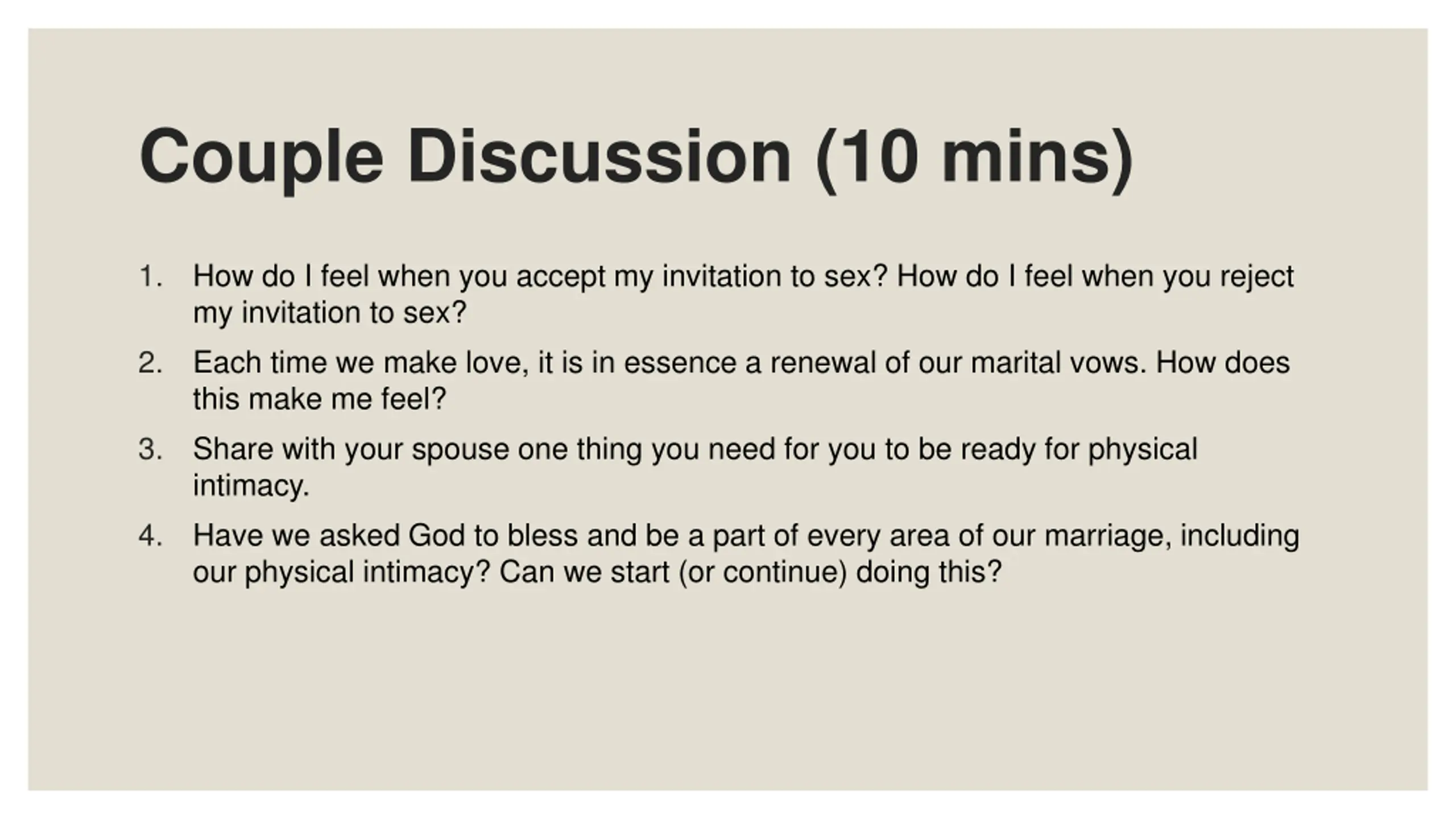 Couple Discussion (10 mins)

1. How do I feel when you accept my invitation to sex? How do I feel when you reject my invitation to sex?

2. Each time we make love, it is in essence a renewal of our marital vows. How does this make me feel?

3. Share with your spouse one thing you need for you to be ready for physical intimacy.

4. Have we asked God to bless and be a part of every area of our marriage, including our physical intimacy? Can we start (or continue) doing this?